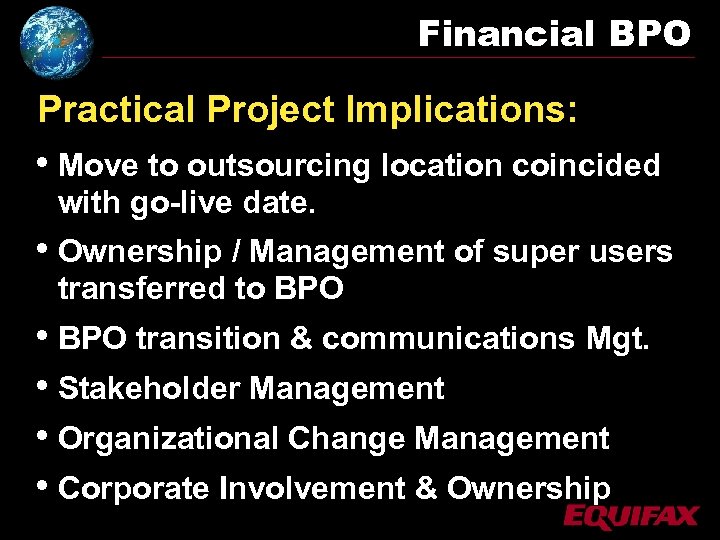 Financial BPO

Practical Project Implications:

• Move to outsourcing location coincided with go-live date.

• Ownership / Management of super users transferred to BPO

• BPO transition & communications Mgt.

• Stakeholder Management

• Organizational Change Management

• Corporate Involvement & Ownership

EQUIFAX